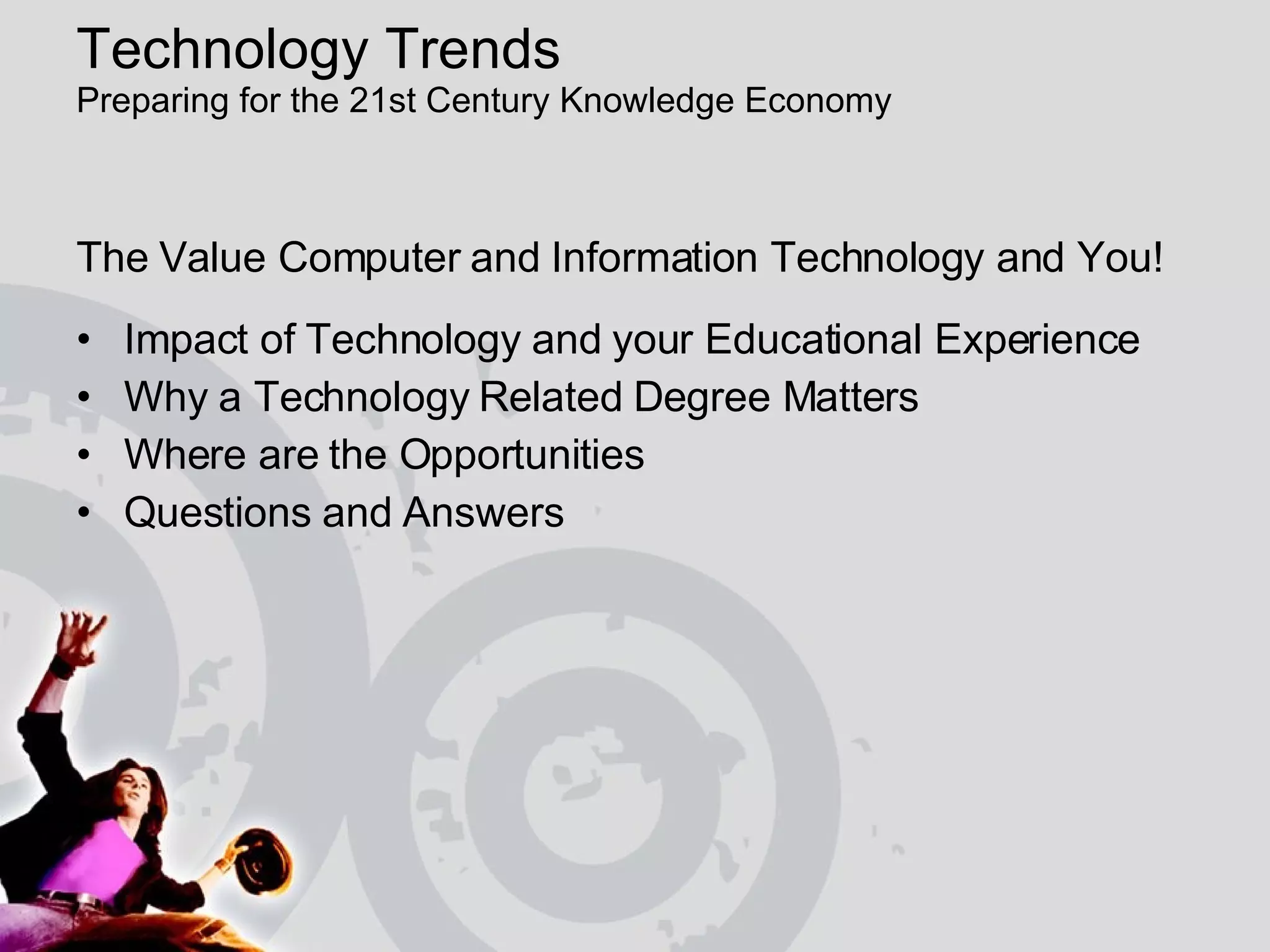 Technology Trends
Preparing for the 21st Century Knowledge Economy

The Value Computer and Information Technology and You!

• Impact of Technology and your Educational Experience
• Why a Technology Related Degree Matters
• Where are the Opportunities
• Questions and Answers